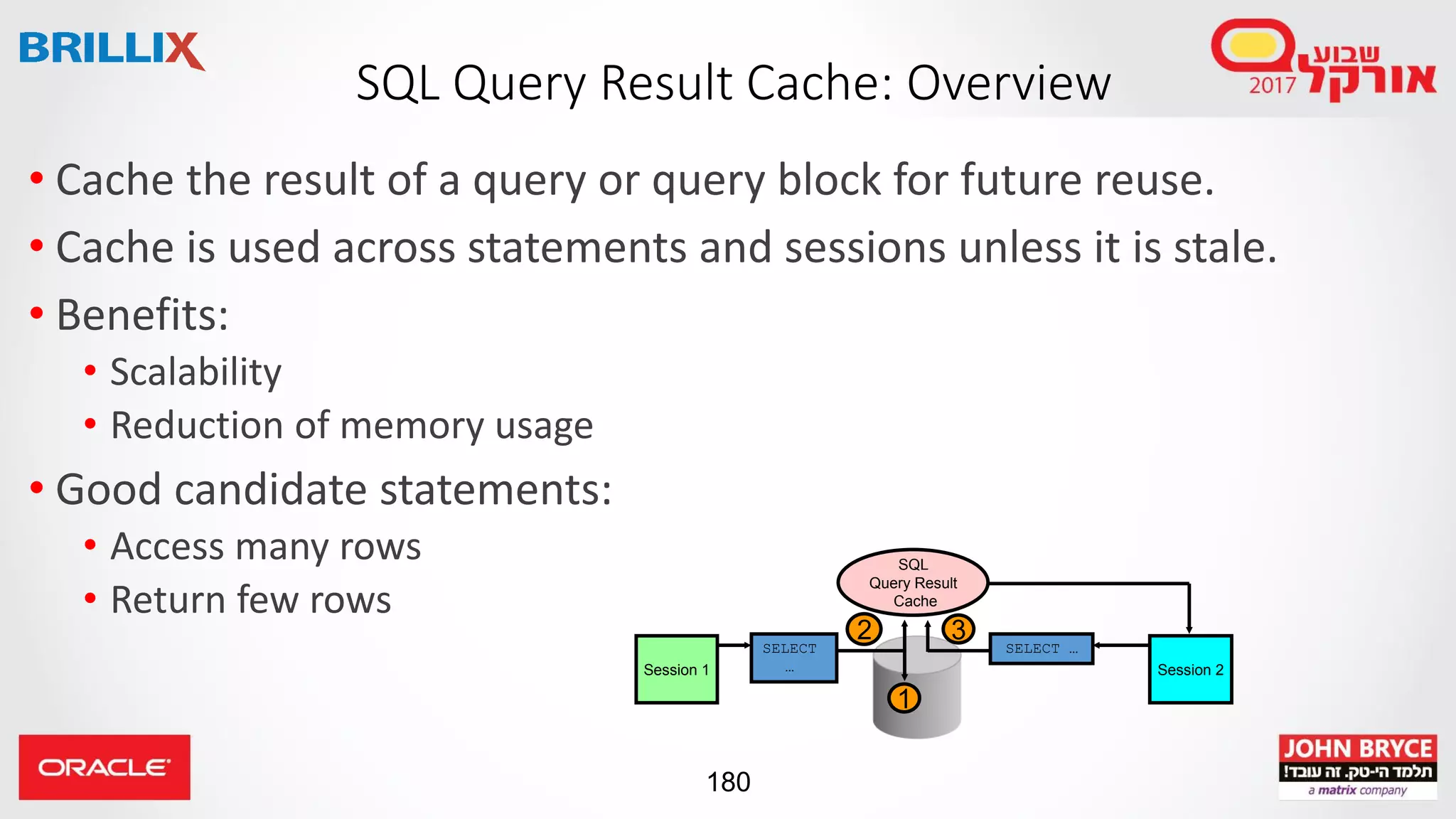 BRILLIX

SQL Query Result Cache: Overview

שבוע אורקל 2017

• Cache the result of a query or query block for future reuse.
• Cache is used across statements and sessions unless it is stale.
• Benefits:
  • Scalability
  • Reduction of memory usage
• Good candidate statements:
  • Access many rows
  • Return few rows

SQL Query Result Cache

2

3

Session 1

SELECT ...

1

SELECT ...

Session 2

ORACLE

180

JOHN BRYCE
תלמד הי-טק. זה עובד!
a matrix company